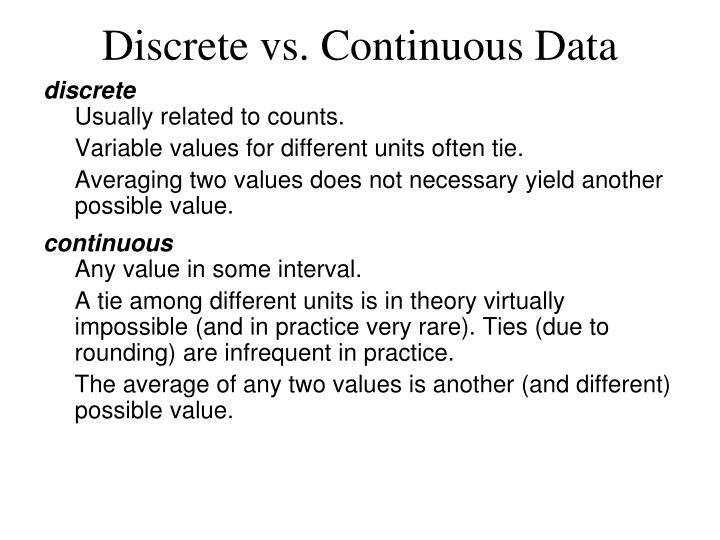 Discrete vs. Continuous Data

discrete

Usually related to counts.

Variable values for different units often tie.

Averaging two values does not necessary yield another possible value.

continuous

Any value in some interval.

A tie among different units is in theory virtually impossible (and in practice very rare). Ties (due to rounding) are infrequent in practice.

The average of any two values is another (and different) possible value.